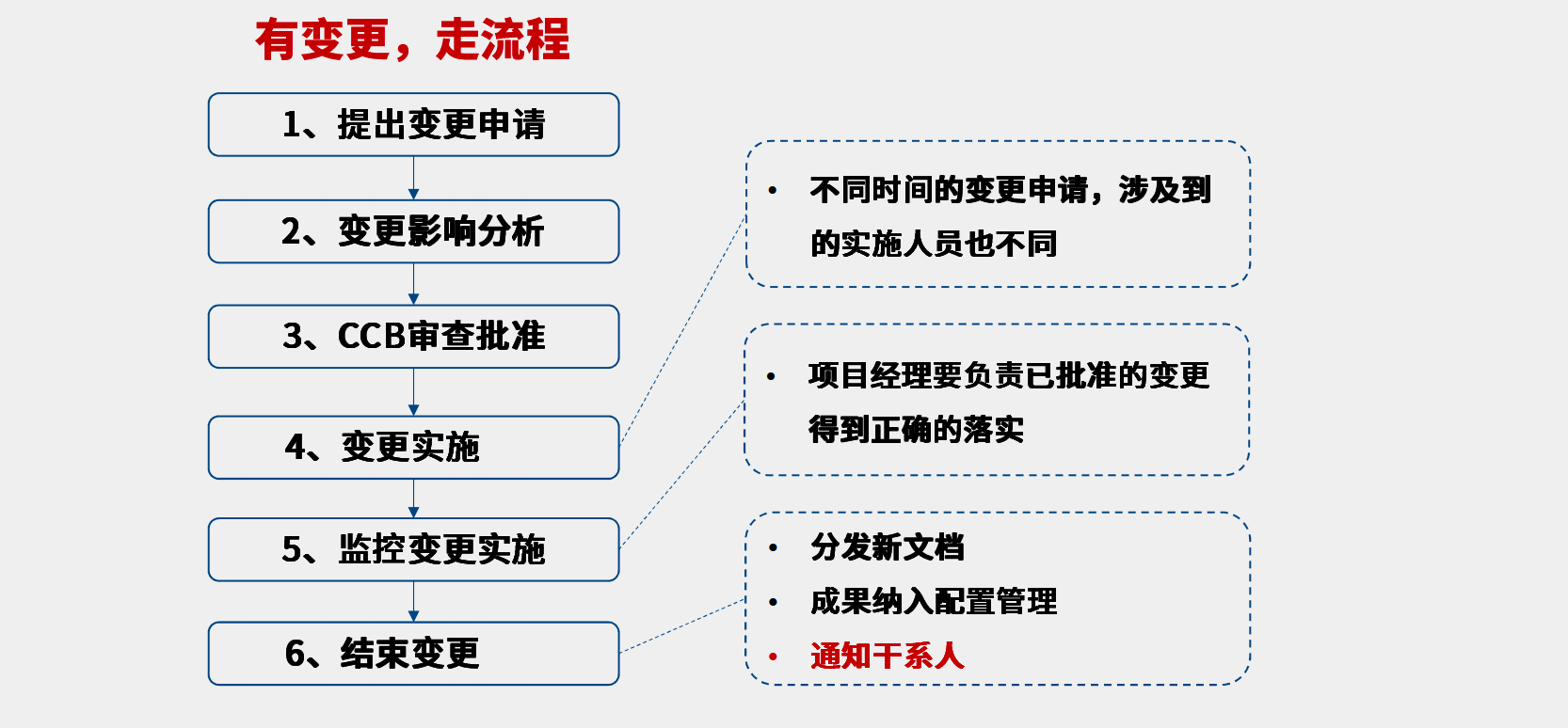 有变更，走流程

1、提出变更申请

2、变更影响分析

3、CCB审查批准

4、变更实施

5、监控变更实施

6、结束变更

• 不同时间的变更申请，涉及到的实施人员也不同

• 项目经理要负责已批准的变更得到正确的落实

• 分发新文档
• 成果纳入配置管理
• 通知干系人